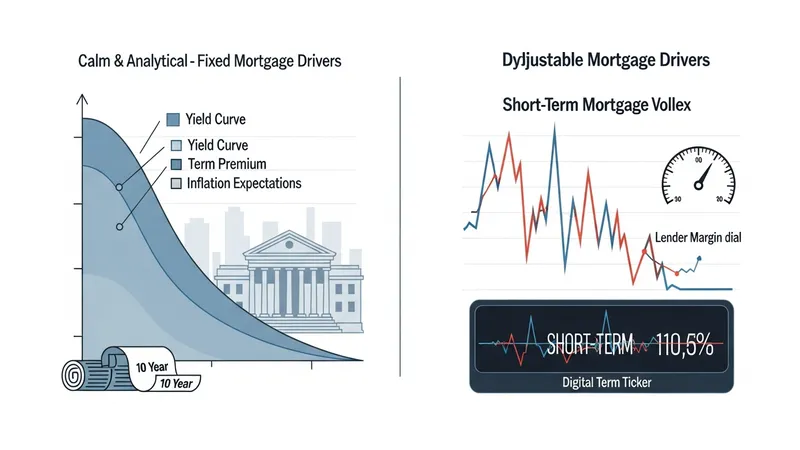 Calm & Analytical - Fixed Mortgage Drivers

Yield Curve
Yield Curve
Term Premium
Inflation Expectations

10 Year
10 Year

Dyljustable Mortgage Drivers

Short-Term Mortgage Vollex

30
20

Lender Margin dial

SHORT-TERM 110,5%

Digital Term Ticker